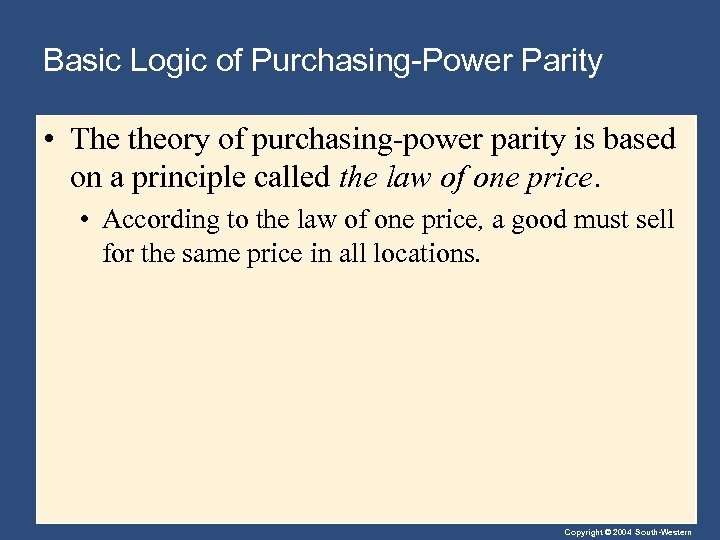 Basic Logic of Purchasing-Power Parity

• The theory of purchasing-power parity is based on a principle called the law of one price.

• According to the law of one price, a good must sell for the same price in all locations.

Copyright © 2004 South-Western